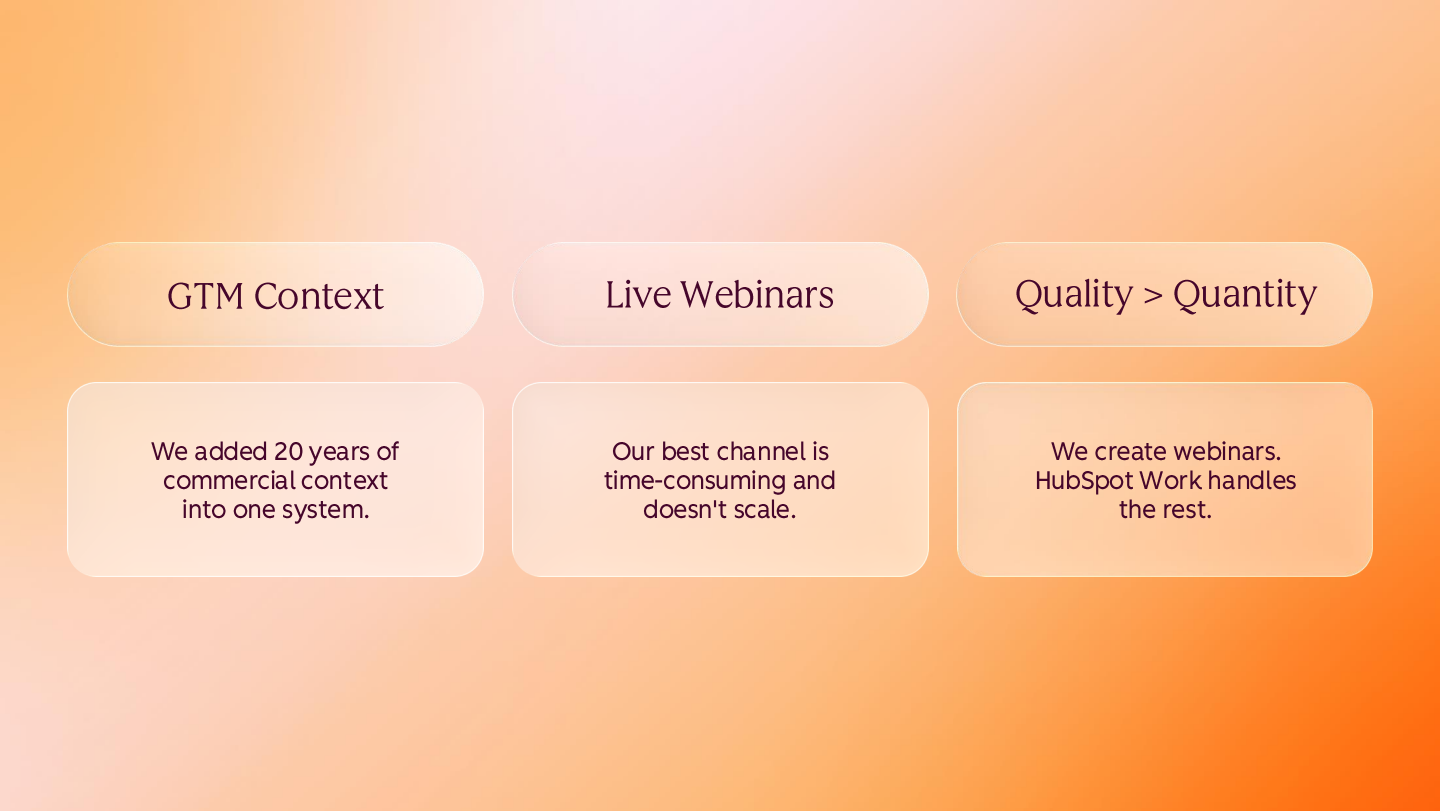 GTM Context

We added 20 years of commercial context into one system.

Live Webinars

Our best channel is time-consuming and doesn't scale.

Quality > Quantity

We create webinars. HubSpot Work handles the rest.